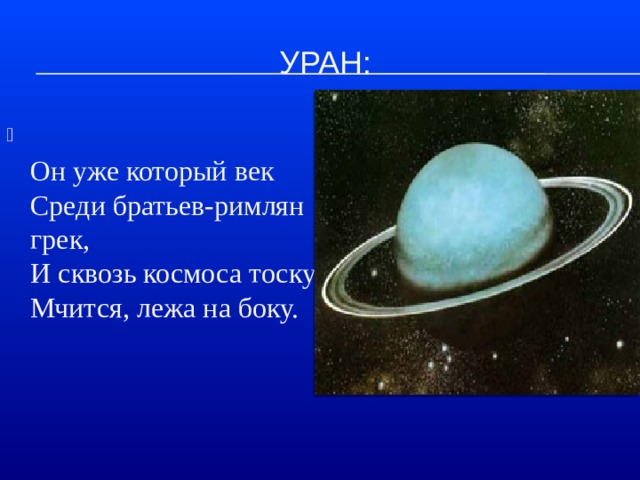 УРАН:

Он уже который век
Среди братьев-римлян грек,
И сквозь космоса тоску
Мчится, лежа на боку.